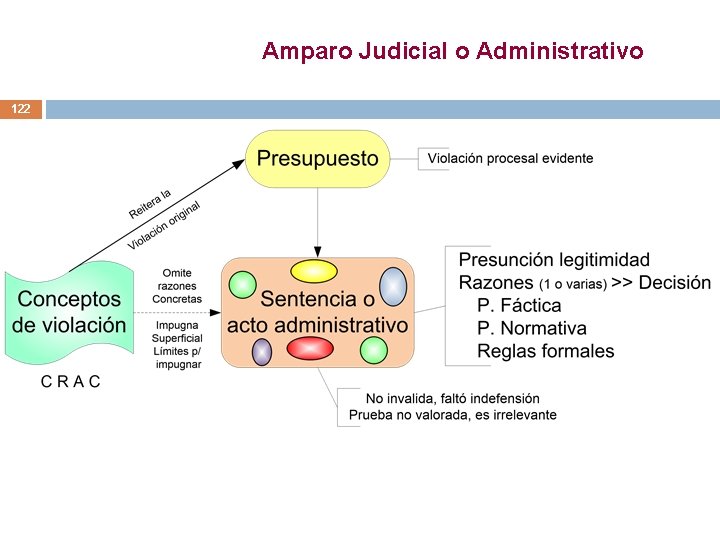 Amparo Judicial o Administrativo

122

Presupuesto

Violación procesal evidente

Reitera la
Violación original

Conceptos de violación

C R A C

Omite razones Concretas

Impugna Superficial Límites p/ impugnar

Sentencia o acto administrativo

Presunción legitimidad
Razones (1 o varias) >> Decisión
P. Fáctica
P. Normativa
Reglas formales

No invalida, faltó indefensión
Prueba no valorada, es irrelevante